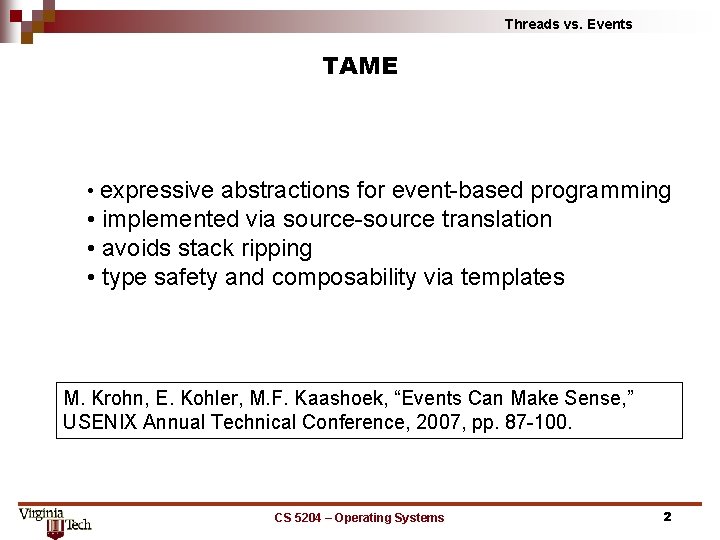 Threads vs. Events

TAME

• expressive abstractions for event-based programming
• implemented via source-source translation
• avoids stack ripping
• type safety and composability via templates

M. Krohn, E. Kohler, M.F. Kaashoek, “Events Can Make Sense,” USENIX Annual Technical Conference, 2007, pp. 87-100.

Virginia Tech

CS 5204 – Operating Systems

2